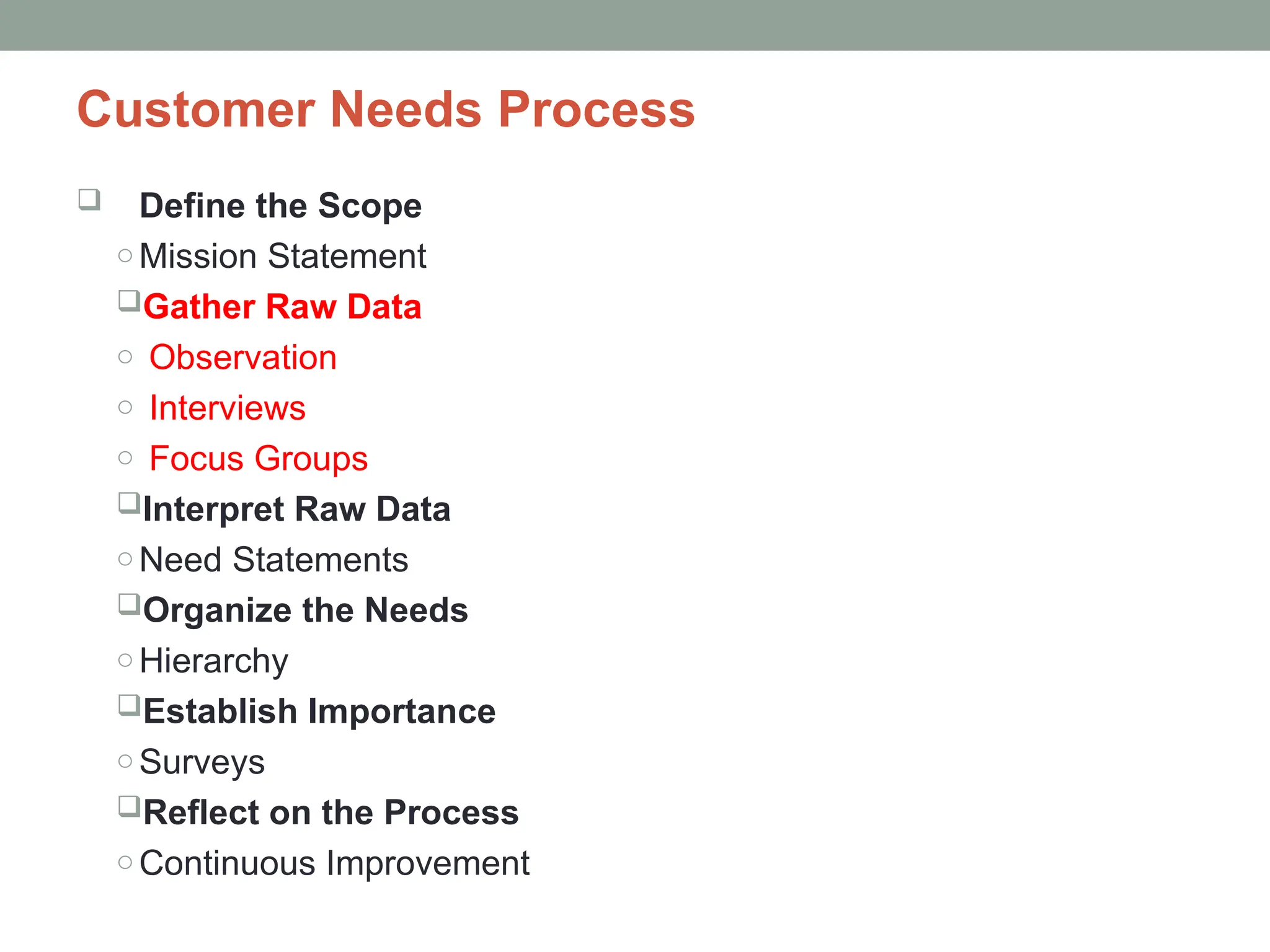 Customer Needs Process

❑ Define the Scope
○ Mission Statement
❑ Gather Raw Data
○ Observation
○ Interviews
○ Focus Groups
❑ Interpret Raw Data
○ Need Statements
❑ Organize the Needs
○ Hierarchy
❑ Establish Importance
○ Surveys
❑ Reflect on the Process
○ Continuous Improvement